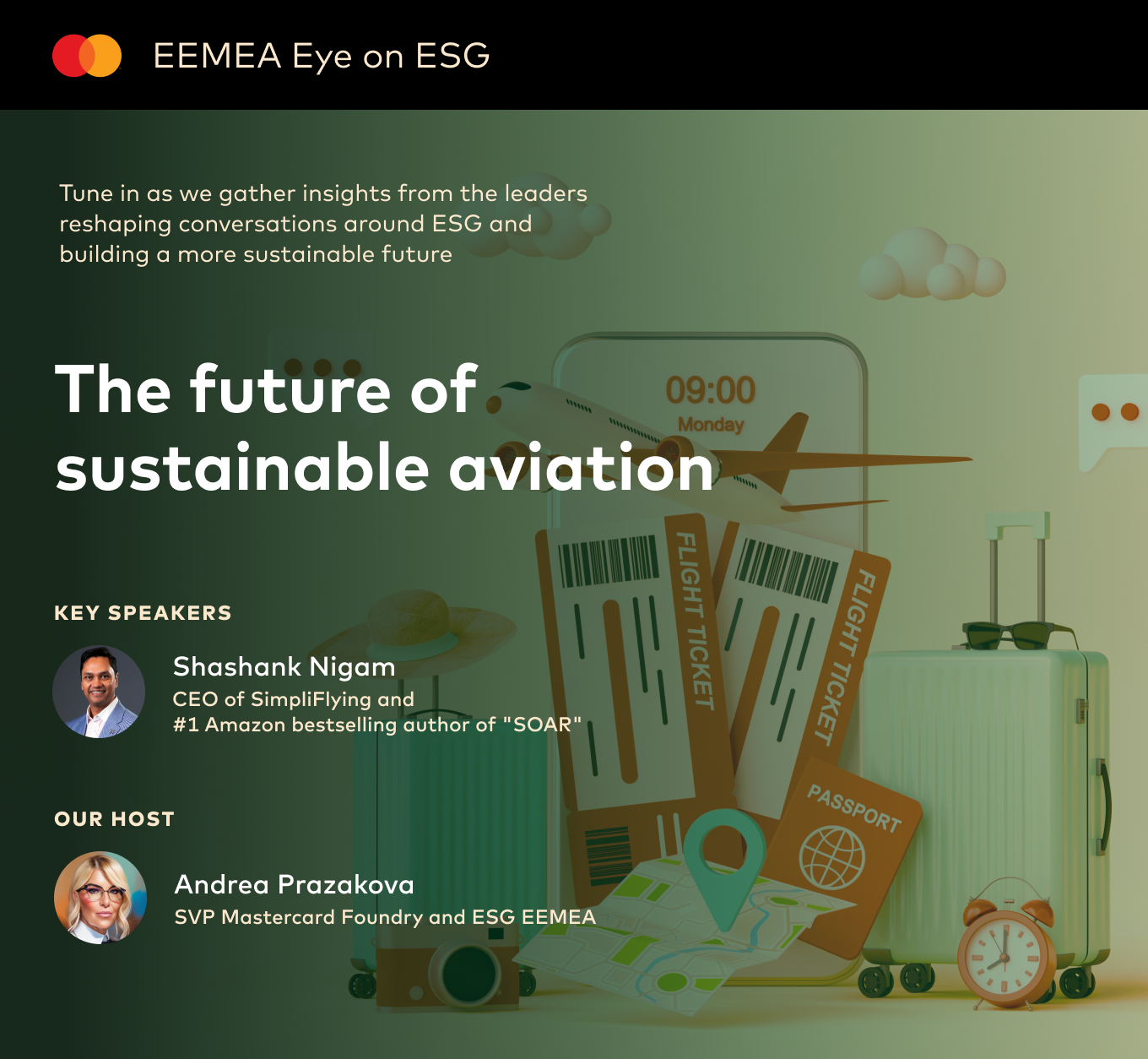 EEMEA Eye on ESG

Tune in as we gather insights from the leaders reshaping conversations around ESG and building a more sustainable future

The future of sustainable aviation

09:00
Monday

FLIGHT TICKET

FLIGHT TICKET

PASSPORT

KEY SPEAKERS

Shashank Nigam
CEO of SimpliFlying and
#1 Amazon bestselling author of "SOAR"

OUR HOST

Andrea Prazakova
SVP Mastercard Foundry and ESG EEMEA